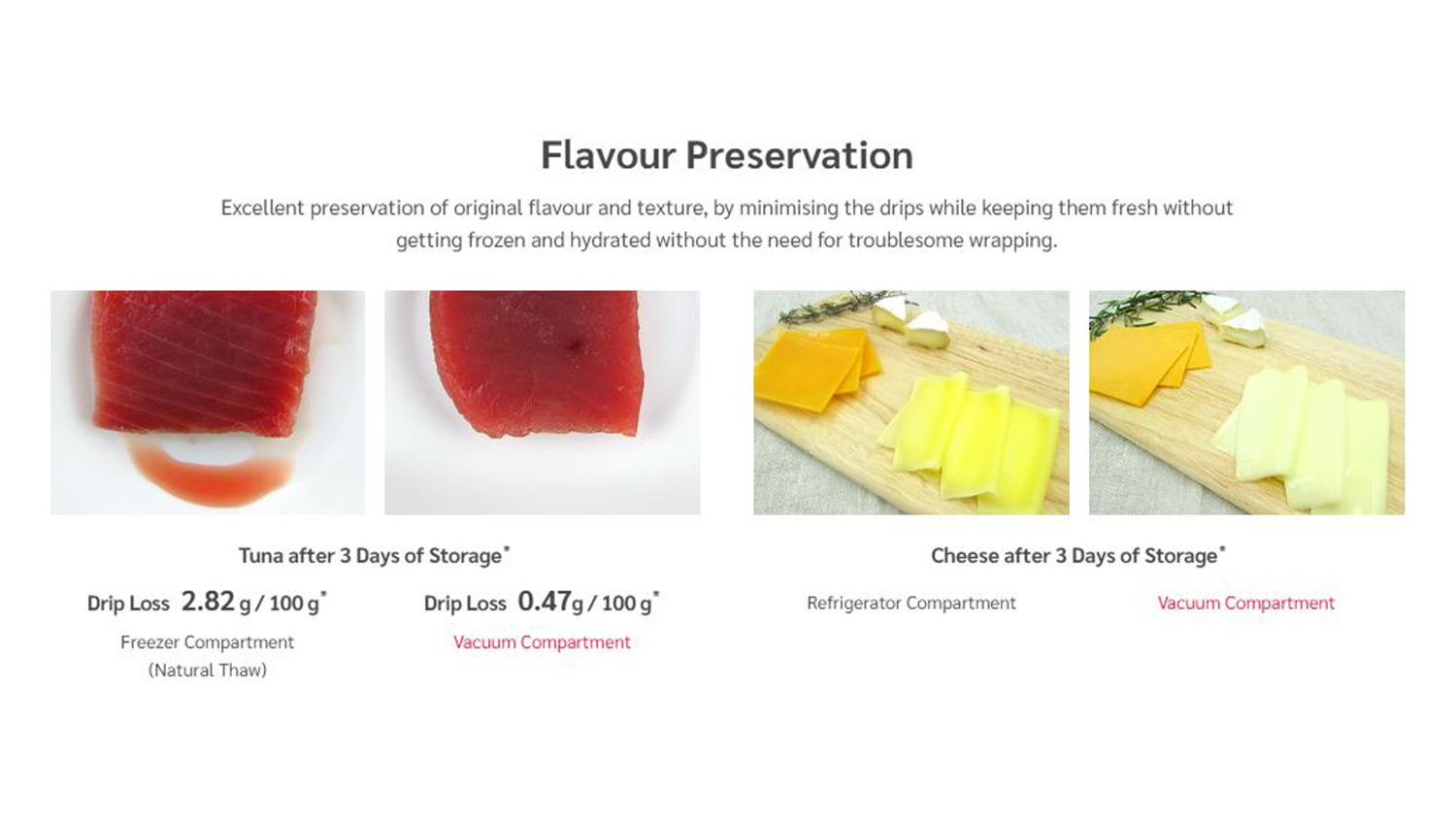 Flavour Preservation

Excellent preservation of original flavour and texture, by minimising the drips while keeping them fresh without getting frozen and hydrated without the need for troublesome wrapping.

Tuna after 3 Days of Storage*

Drip Loss 2.82 g / 100 g*

Freezer Compartment (Natural Thaw)

Drip Loss 0.47g / 100 g*

Vacuum Compartment

Cheese after 3 Days of Storage*

Refrigerator Compartment

Vacuum Compartment